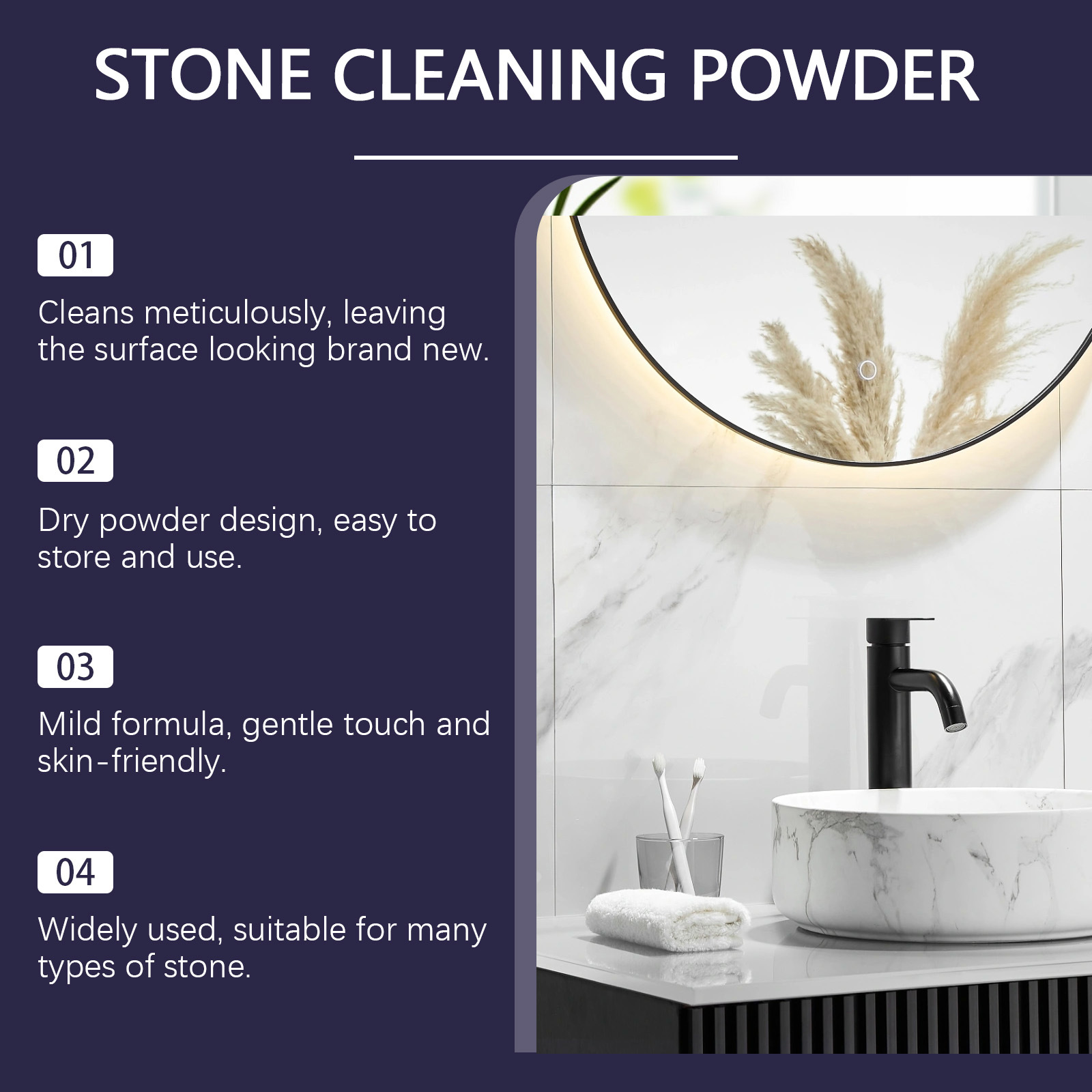 STONE CLEANING POWDER

01

Cleans meticulously, leaving the surface looking brand new.

02

Dry powder design, easy to store and use.

03

Mild formula, gentle touch and skin-friendly.

04

Widely used, suitable for many types of stone.